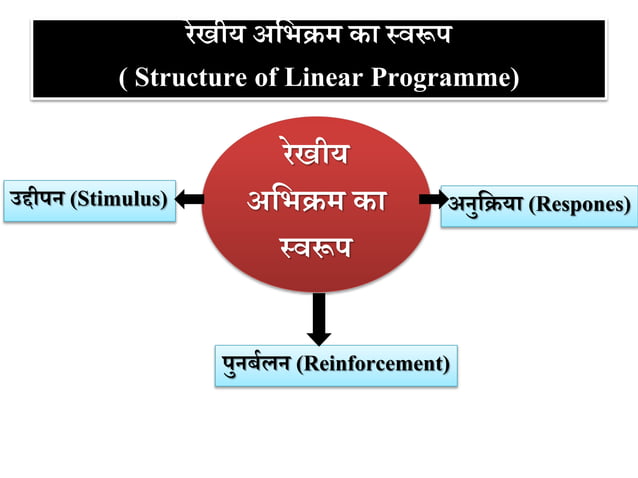 रेखीय अभिक्रम का स्वरूप
( Structure of Linear Programme)

रेखीय अभिक्रम का स्वरूप

उद्दीपन (Stimulus)

अनुक्रिया (Respones)

पुनर्बलन (Reinforcement)